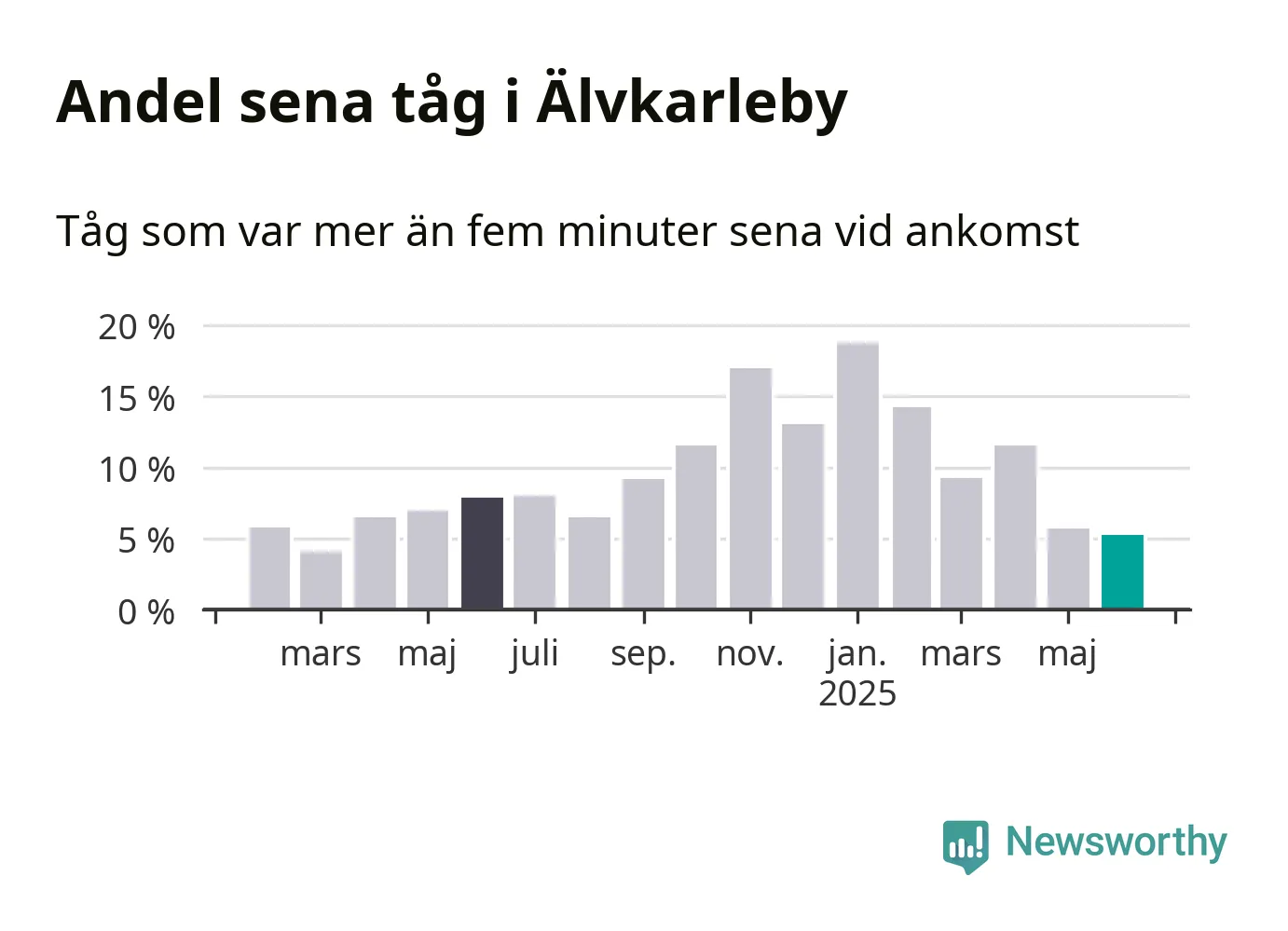 Andel sena tåg i Älvkarleby

Tåg som var mer än fem minuter sena vid ankomst

20 %
15 %
10 %
5 %
0 %

mars maj juli sep. nov. jan. 2025 mars maj

Newsworthy